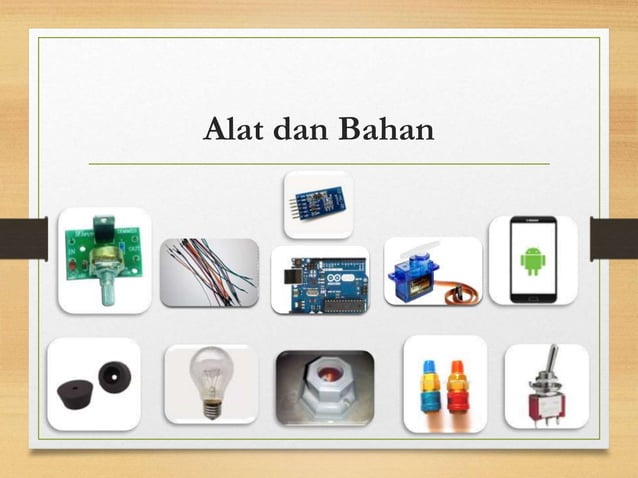 Alat dan Bahan